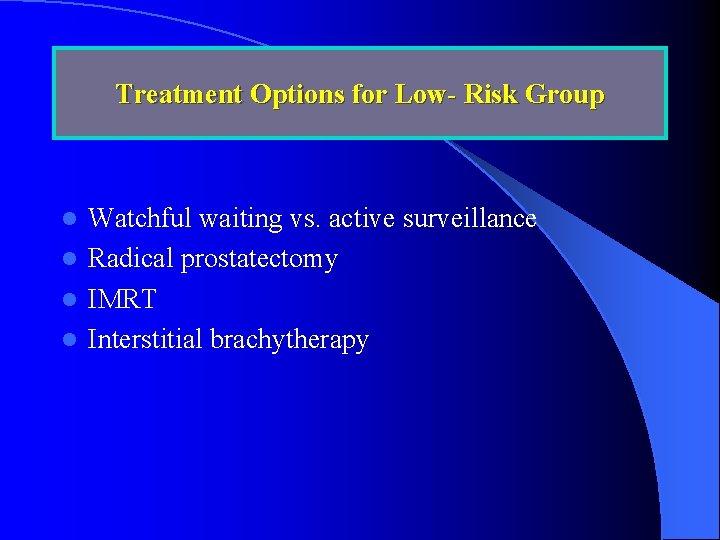 Treatment Options for Low- Risk Group

- Watchful waiting vs. active surveillance
- Radical prostatectomy
- IMRT
- Interstitial brachytherapy